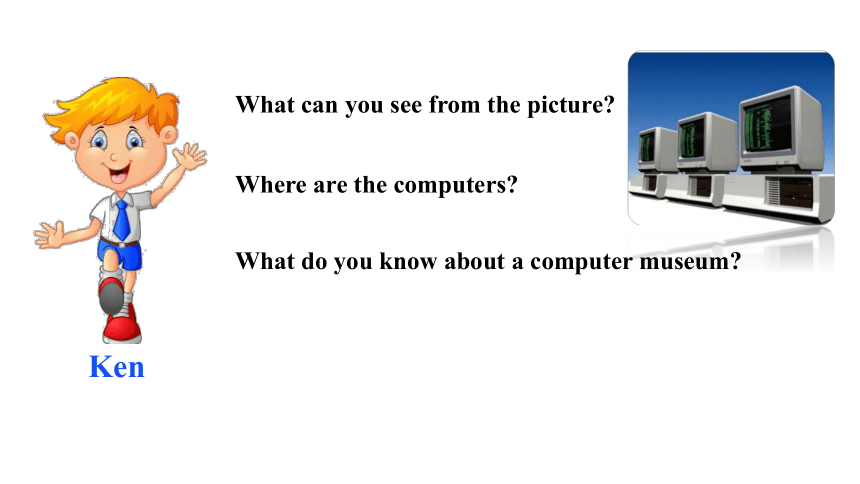 What can you see from the picture?

Where are the computers?

What do you know about a computer museum?

Ken